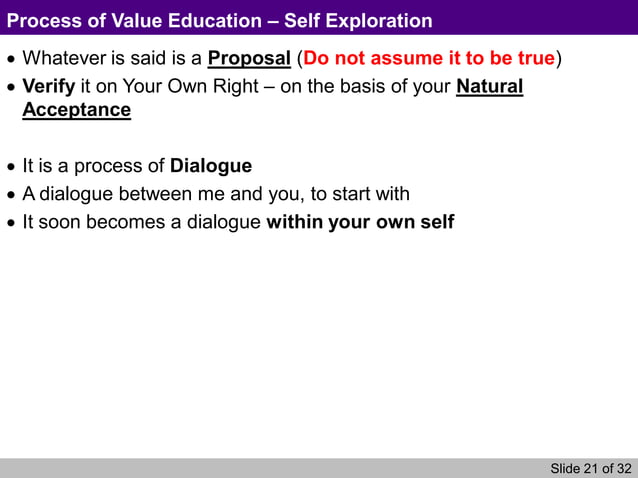 Process of Value Education – Self Exploration

• Whatever is said is a Proposal (Do not assume it to be true)
• Verify it on Your Own Right – on the basis of your Natural Acceptance

• It is a process of Dialogue
• A dialogue between me and you, to start with
• It soon becomes a dialogue within your own self

Slide 21 of 32